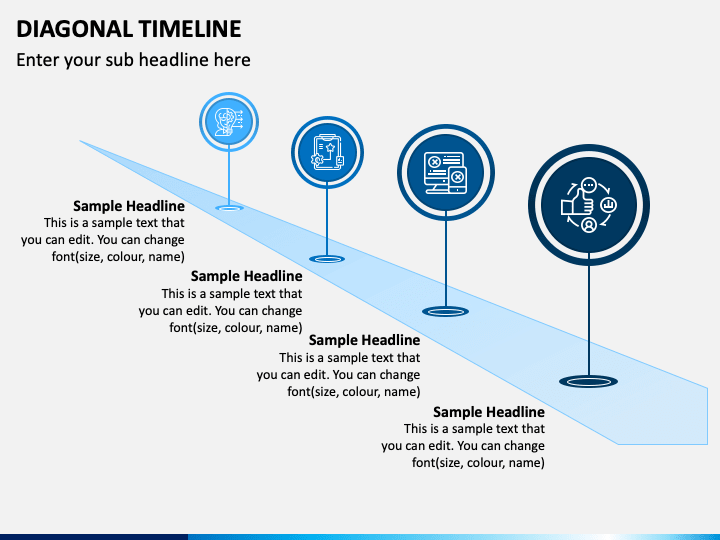 DIAGONAL TIMELINE

Enter your sub headline here

Sample Headline
This is a sample text that you can edit. You can change font(size, colour, name)

Sample Headline
This is a sample text that you can edit. You can change font(size, colour, name)

Sample Headline
This is a sample text that you can edit. You can change font(size, colour, name)

Sample Headline
This is a sample text that you can edit. You can change font(size, colour, name)